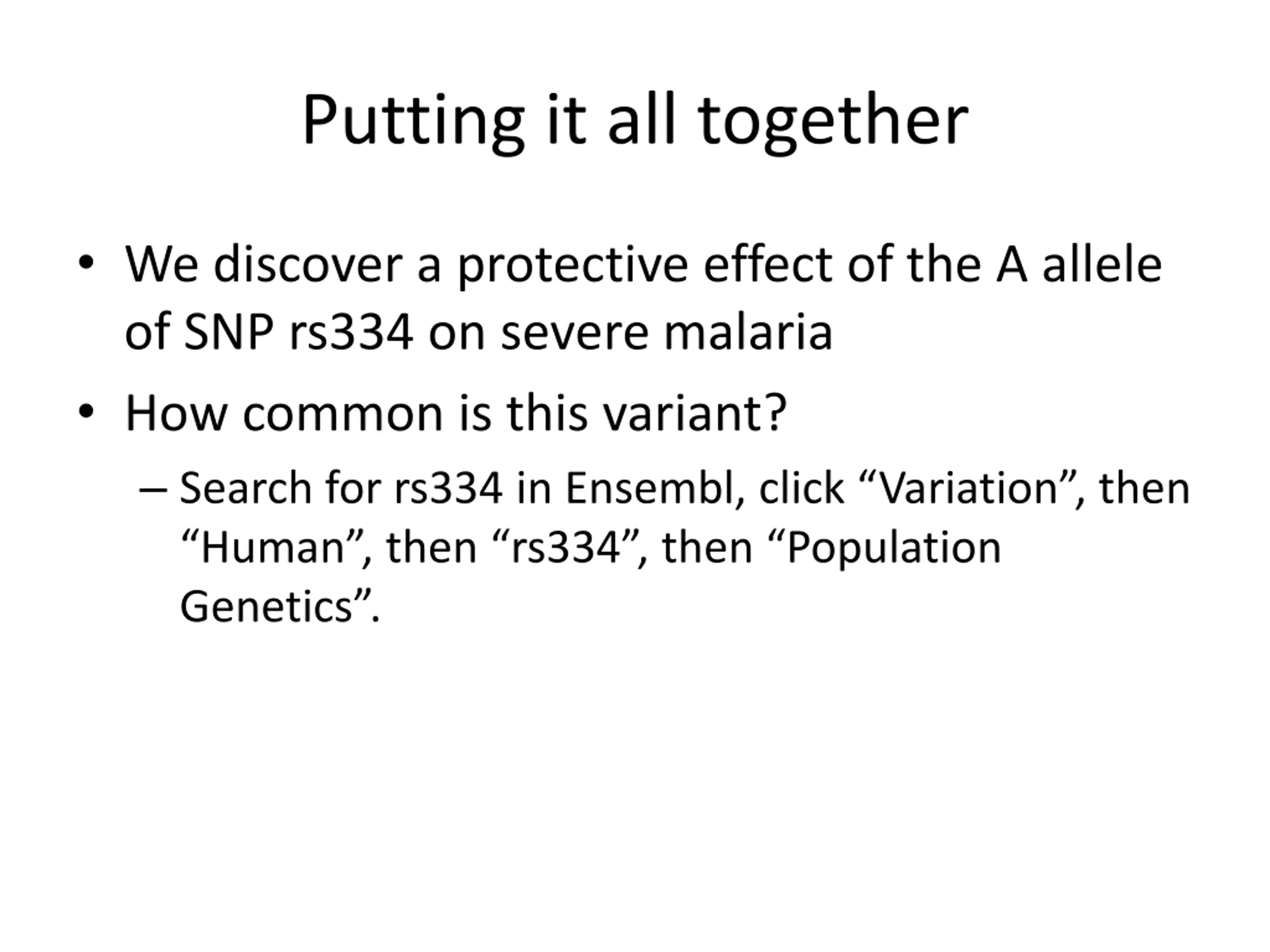 Putting it all together

• We discover a protective effect of the A allele of SNP rs334 on severe malaria

• How common is this variant?

– Search for rs334 in Ensembl, click “Variation”, then “Human”, then “rs334”, then “Population Genetics”.